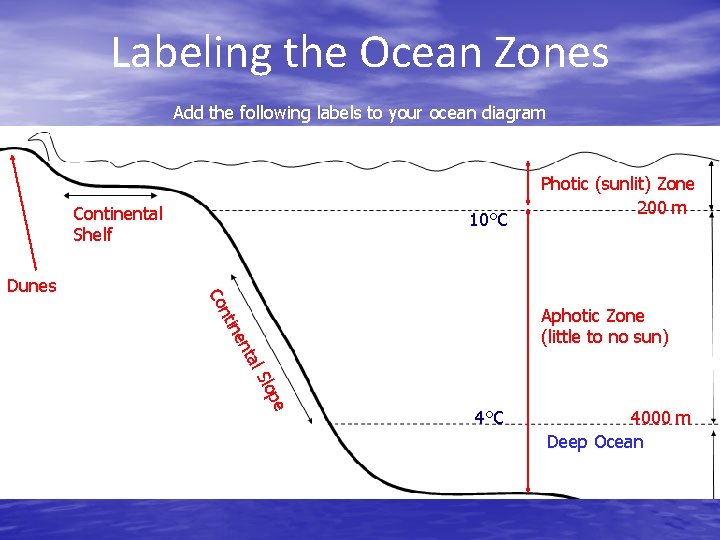 Labeling the Ocean Zones

Add the following labels to your ocean diagram

Continental Shelf

Dunes

Continental Slope

Photic (sunlit) Zone

200 m

10°C

Aphotic Zone (little to no sun)

4°C

4000 m

Deep Ocean